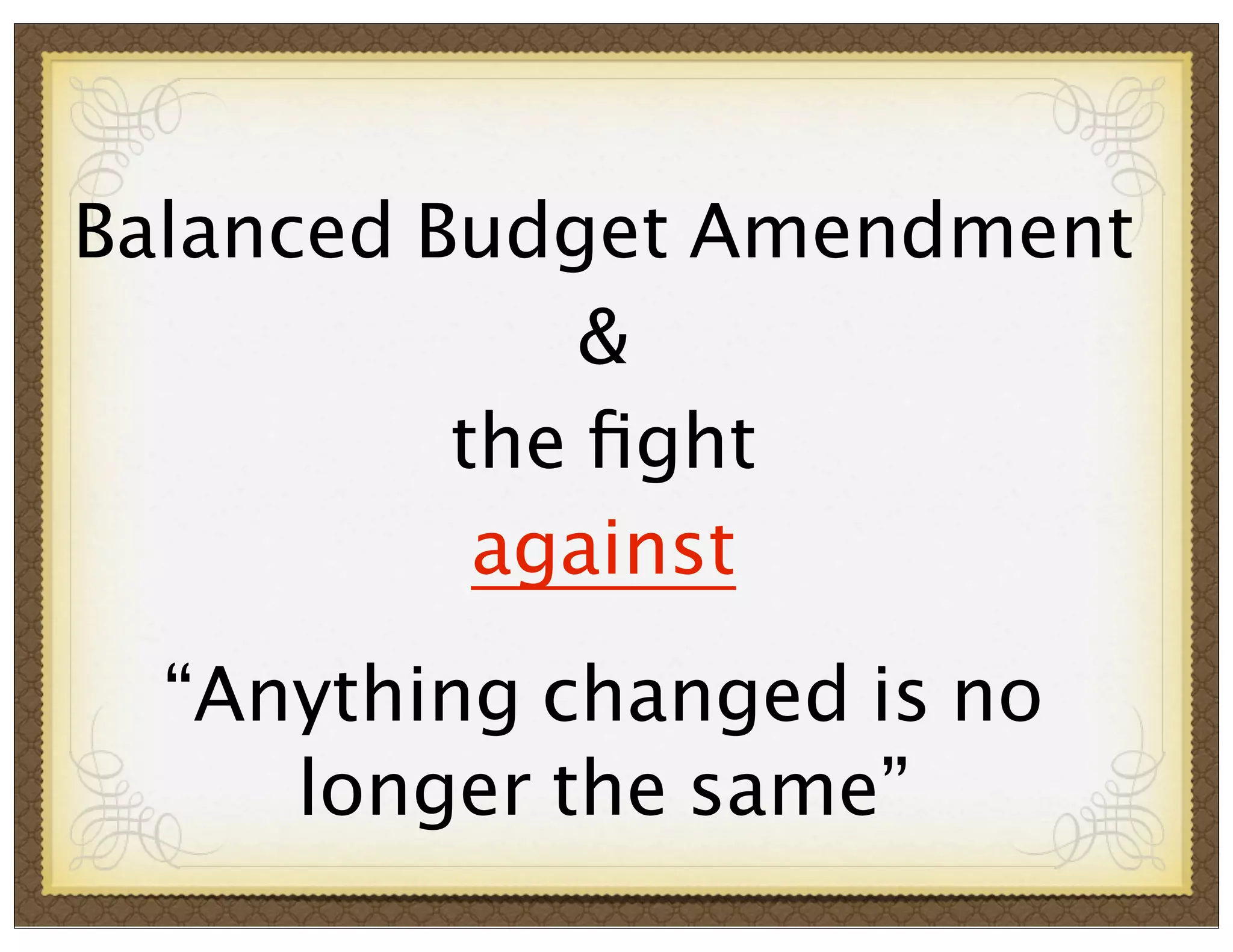 Balanced Budget Amendment
&
the fight
against

“Anything changed is no longer the same”